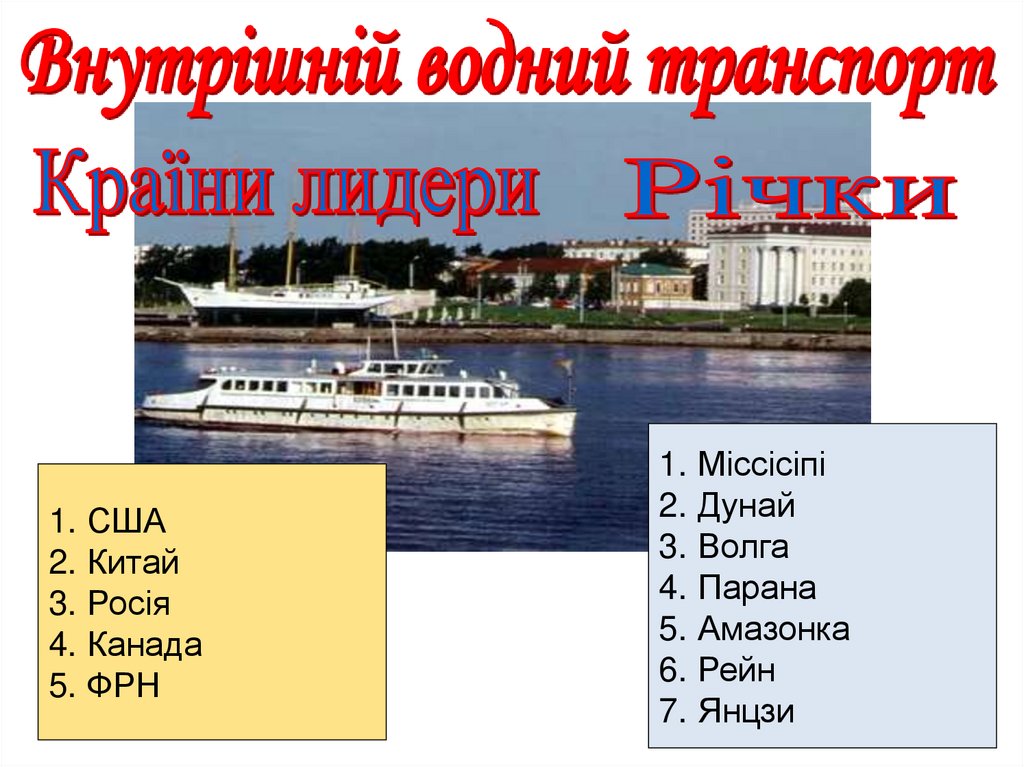 Внутрішній водний транспорт

Країни лидери

Річки

1. США
2. Китай
3. Росія
4. Канада
5. ФРН

1. Міссісіпі
2. Дунай
3. Волга
4. Парана
5. Амазонка
6. Рейн
7. Янцзи